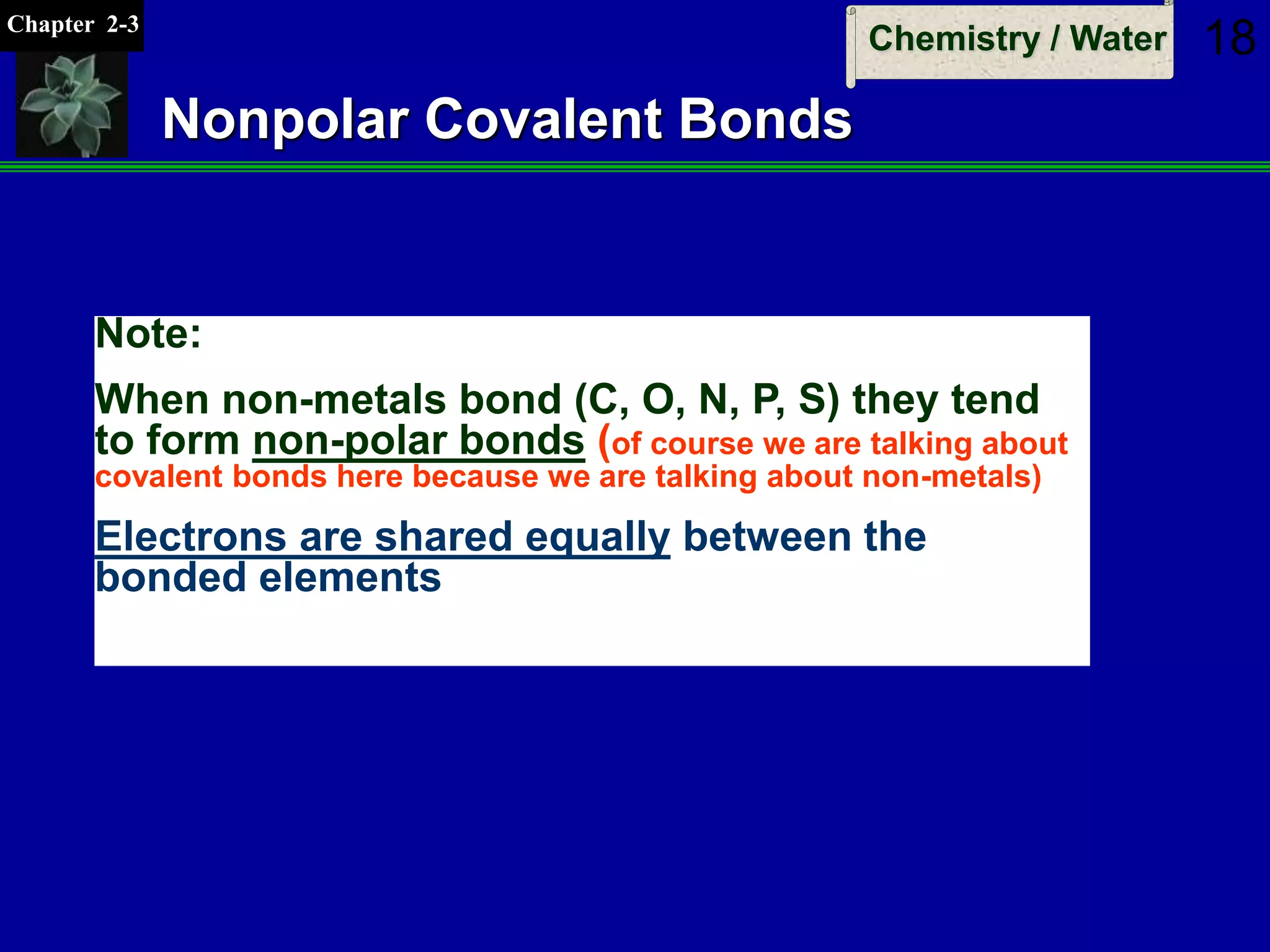 Chapter 2-3

Chemistry / Water

18

Nonpolar Covalent Bonds

Note:

When non-metals bond (C, O, N, P, S) they tend to form non-polar bonds (of course we are talking about covalent bonds here because we are talking about non-metals)

Electrons are shared equally between the bonded elements